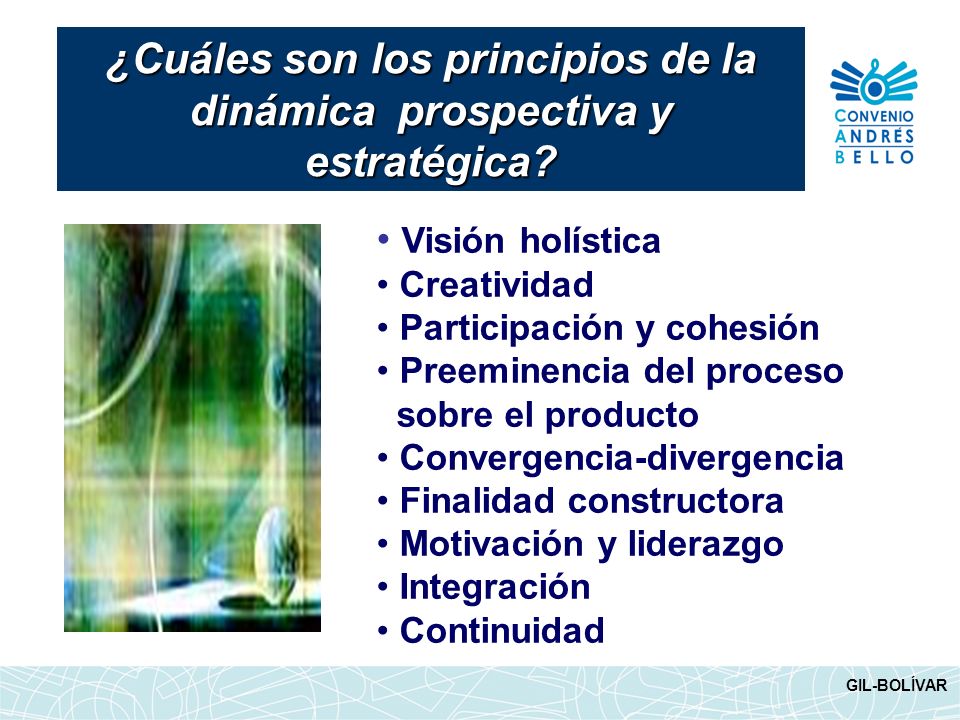 ¿Cuáles son los principios de la dinámica prospectiva y estratégica?

CONVENIO ANDRÉS BELLO

• Visión holística
• Creatividad
• Participación y cohesión
• Preeminencia del proceso sobre el producto
• Convergencia-divergencia
• Finalidad constructora
• Motivación y liderazgo
• Integración
• Continuidad

GIL-BOLÍVAR